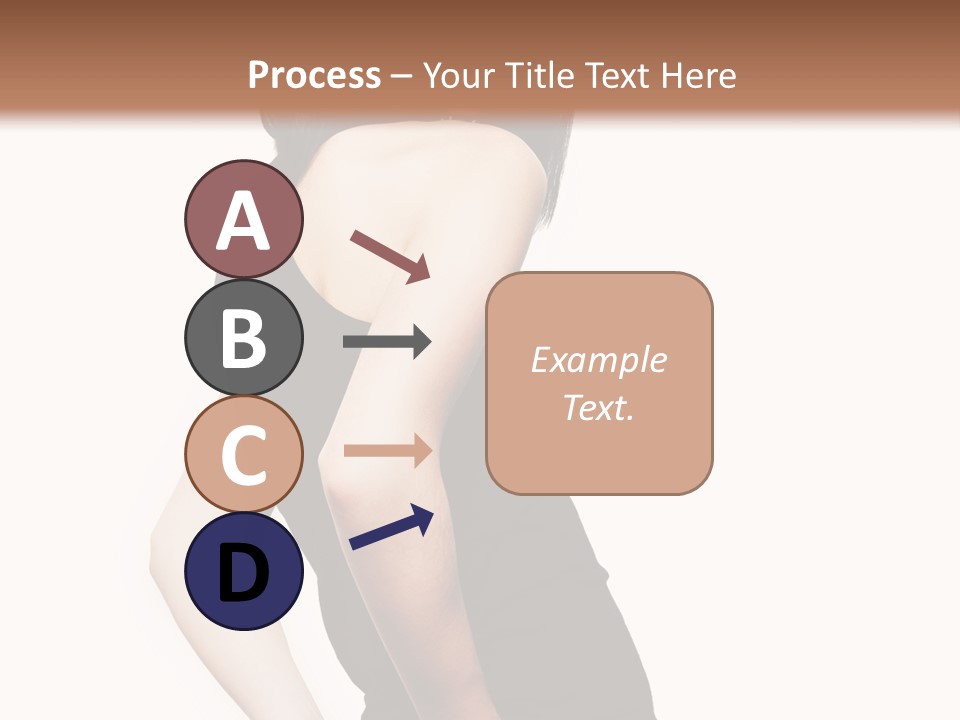 Process – Your Title Text Here

A

B

C

D

Example Text.